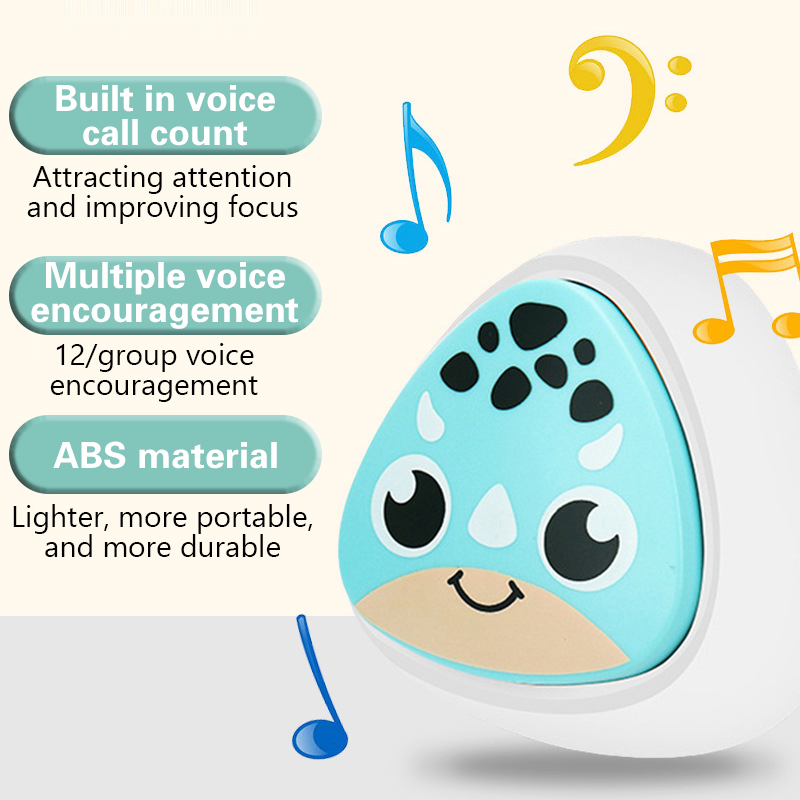 Built in voice call count

Attracting attention and improving focus

Multiple voice encouragement

12/group voice encouragement

ABS material

Lighter, more portable, and more durable